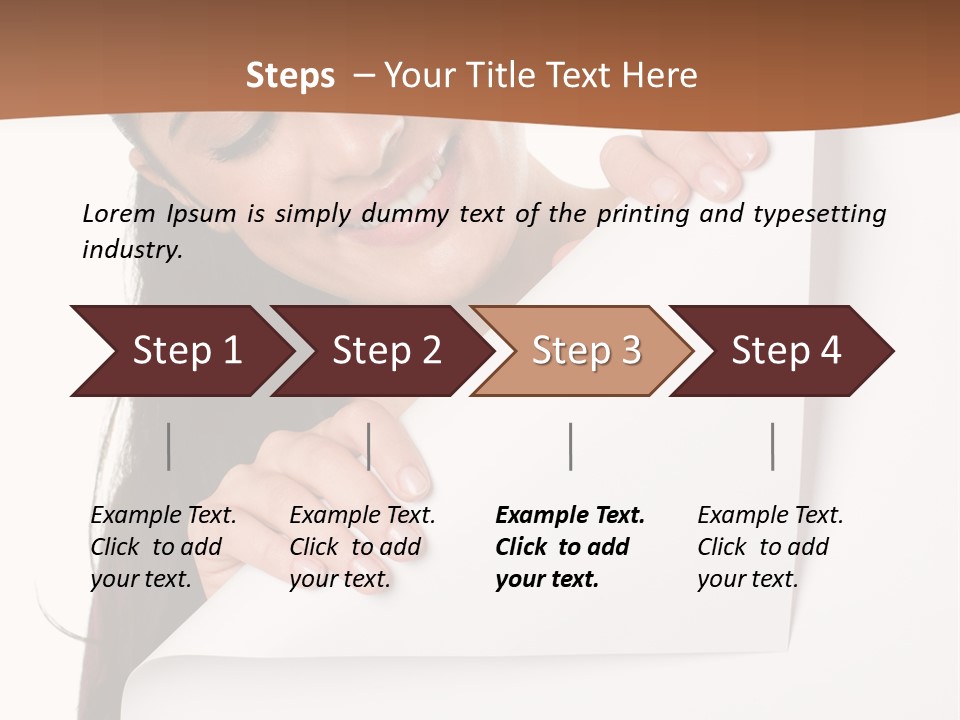 Steps – Your Title Text Here

Lorem Ipsum is simply dummy text of the printing and typesetting industry.

Step 1

Step 2

Step 3

Step 4

Example Text. Click to add your text.

Example Text. Click to add your text.

Example Text. Click to add your text.

Example Text. Click to add your text.